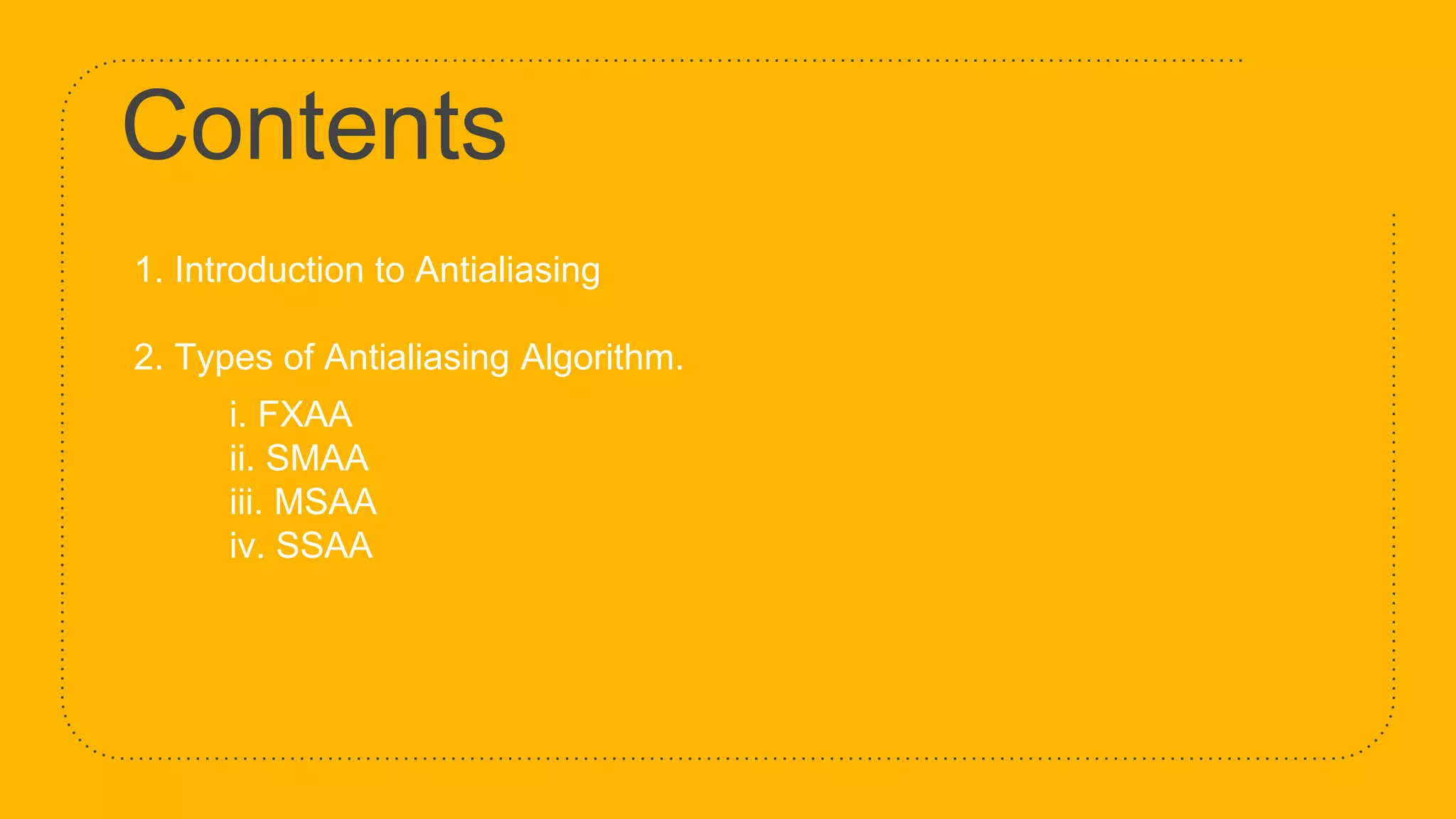 Contents

1. Introduction to Antialiasing

2. Types of Antialiasing Algorithm.

i. FXAA
ii. SMAA
iii. MSAA
iv. SSAA